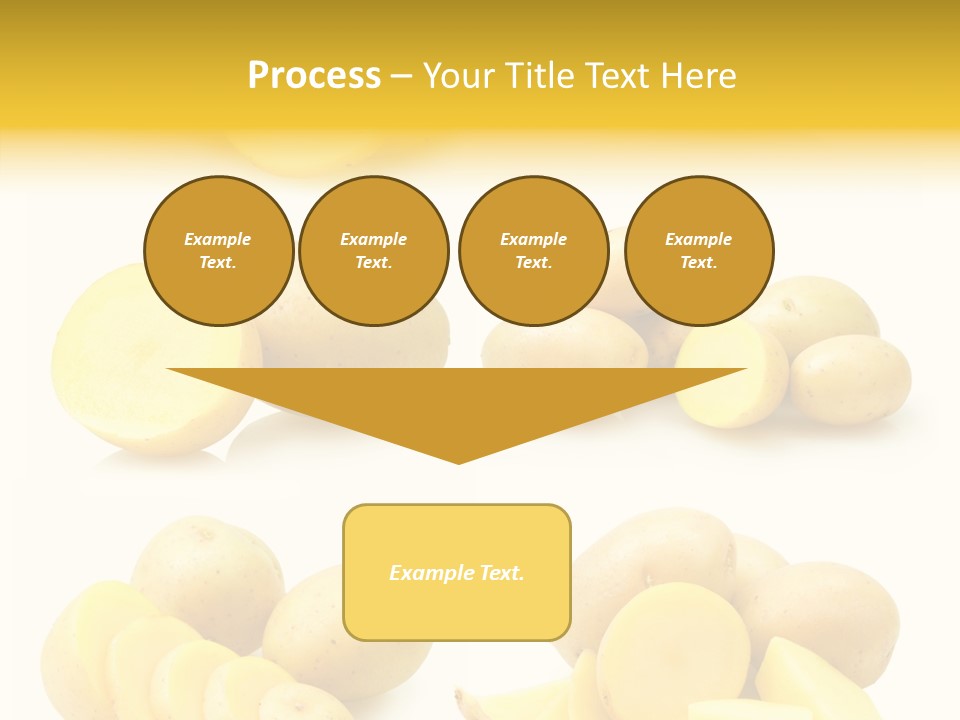 Process – Your Title Text Here

Example Text.

Example Text.

Example Text.

Example Text.

Example Text.